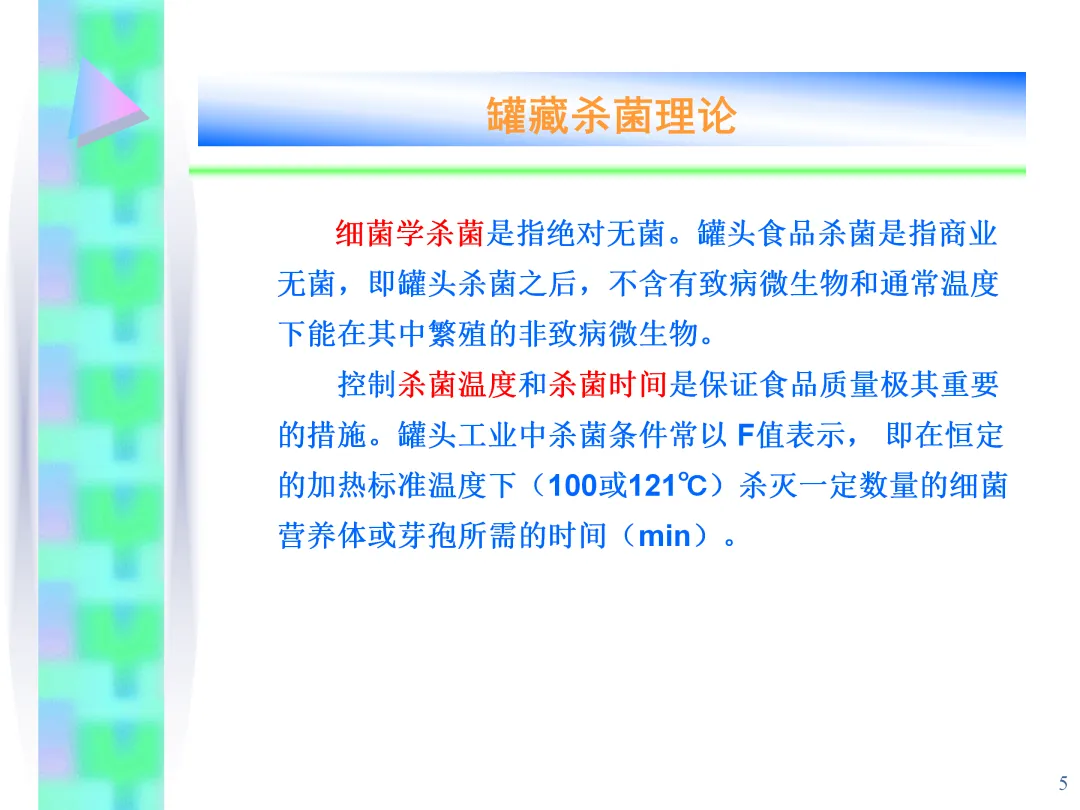 罐藏杀菌理论

细菌学杀菌是指绝对无菌。罐头食品杀菌是指商业无菌，即罐头杀菌之后，不含有致病微生物和通常温度下能在其中繁殖的非致病微生物。

控制杀菌温度和杀菌时间是保证食品质量极其重要的措施。罐头工业中杀菌条件常以 F值表示， 即在恒定的加热标准温度下（100或121℃）杀灭一定数量的细菌营养体或芽孢所需的时间（min）。

5